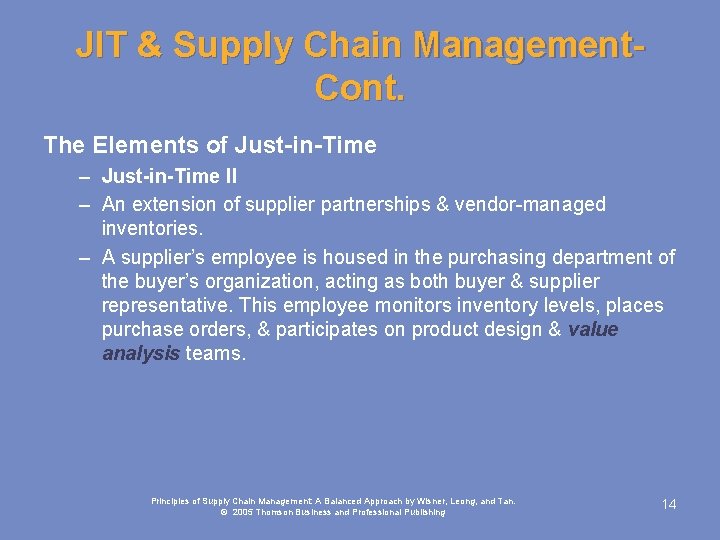 JIT & Supply Chain Management-Cont.

The Elements of Just-in-Time

– Just-in-Time II

– An extension of supplier partnerships & vendor-managed inventories.

– A supplier's employee is housed in the purchasing department of the buyer's organization, acting as both buyer & supplier representative. This employee monitors inventory levels, places purchase orders, & participates on product design & value analysis teams.

Principles of Supply Chain Management: A Balanced Approach by Wisner, Leong, and Tan.
© 2005 Thomson Business and Professional Publishing

14